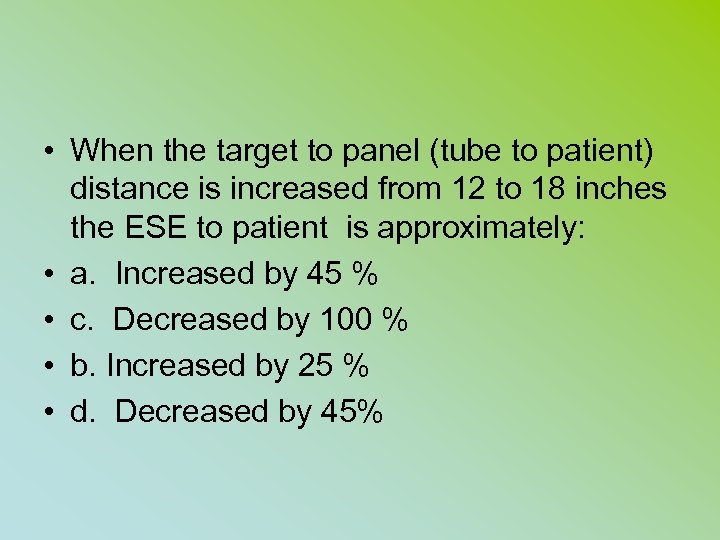 • When the target to panel (tube to patient) distance is increased from 12 to 18 inches the ESE to patient is approximately:
• a. Increased by 45 %
• c. Decreased by 100 %
• b. Increased by 25 %
• d. Decreased by 45%